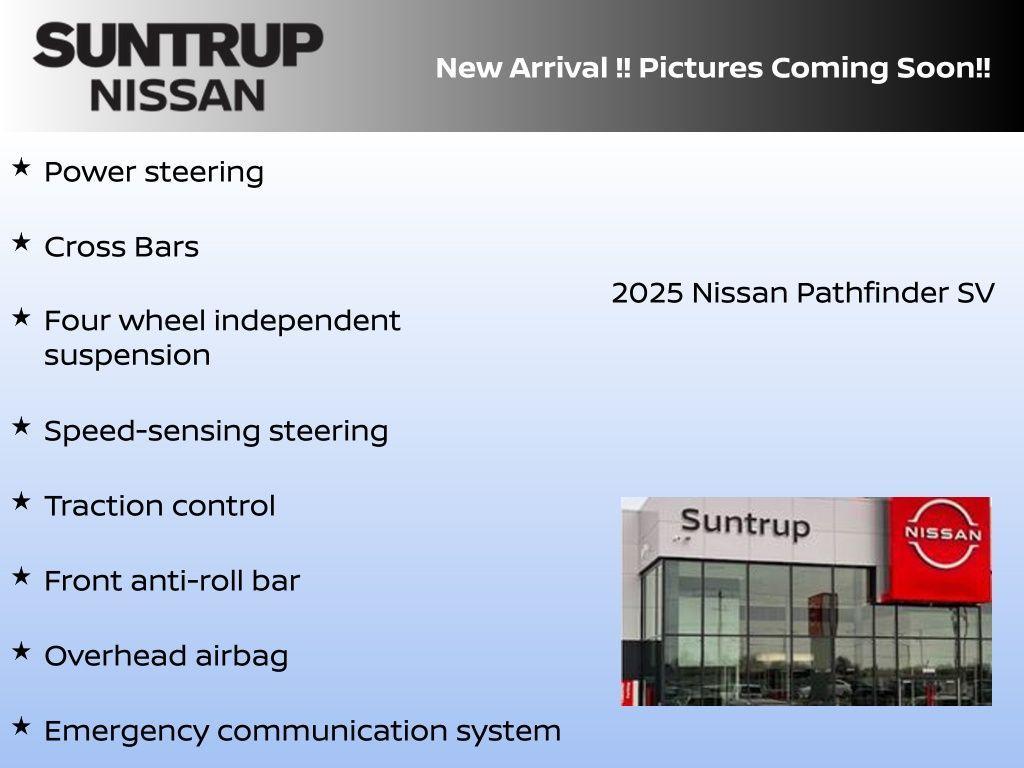 SUNTRUP
NISSAN

New Arrival !! Pictures Coming Soon!!

★ Power steering

★ Cross Bars

★ Four wheel independent suspension

★ Speed-sensing steering

★ Traction control

★ Front anti-roll bar

★ Overhead airbag

★ Emergency communication system

2025 Nissan Pathfinder SV

Suntrup

NISSAN